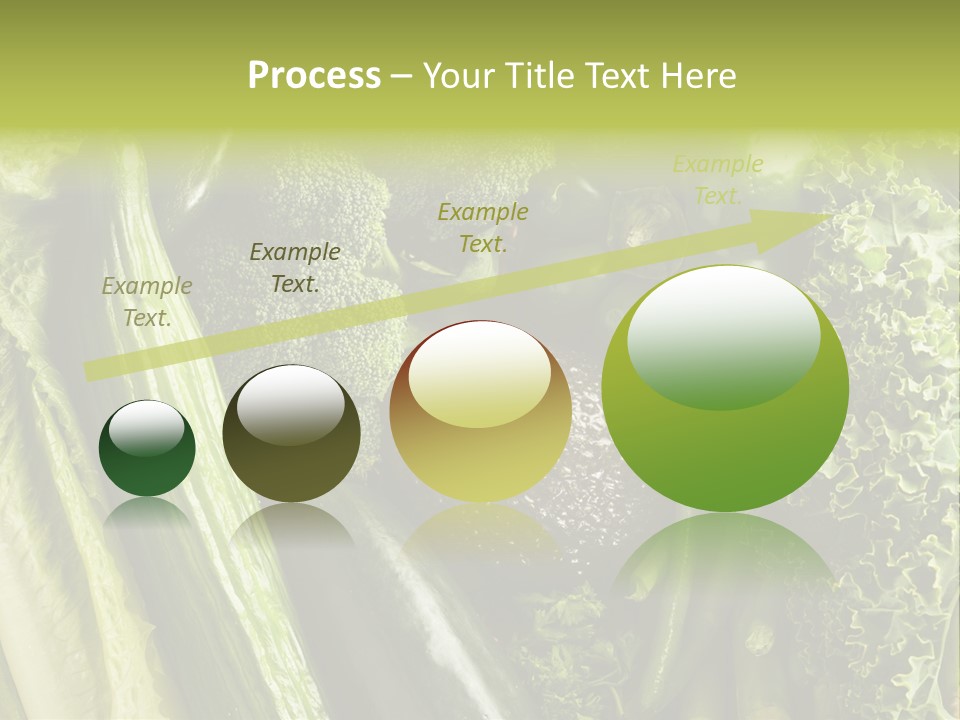 Process – Your Title Text Here

Example Text.

Example Text.

Example Text.

Example Text.